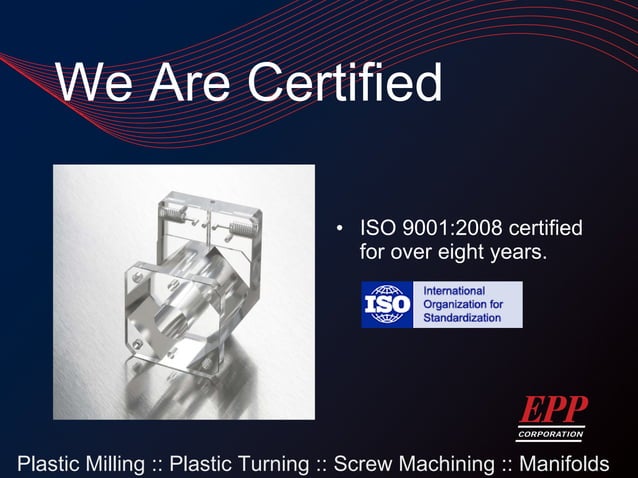 We Are Certified

• ISO 9001:2008 certified for over eight years.

ISO International Organization for Standardization

EPP CORPORATION

Plastic Milling :: Plastic Turning :: Screw Machining :: Manifolds